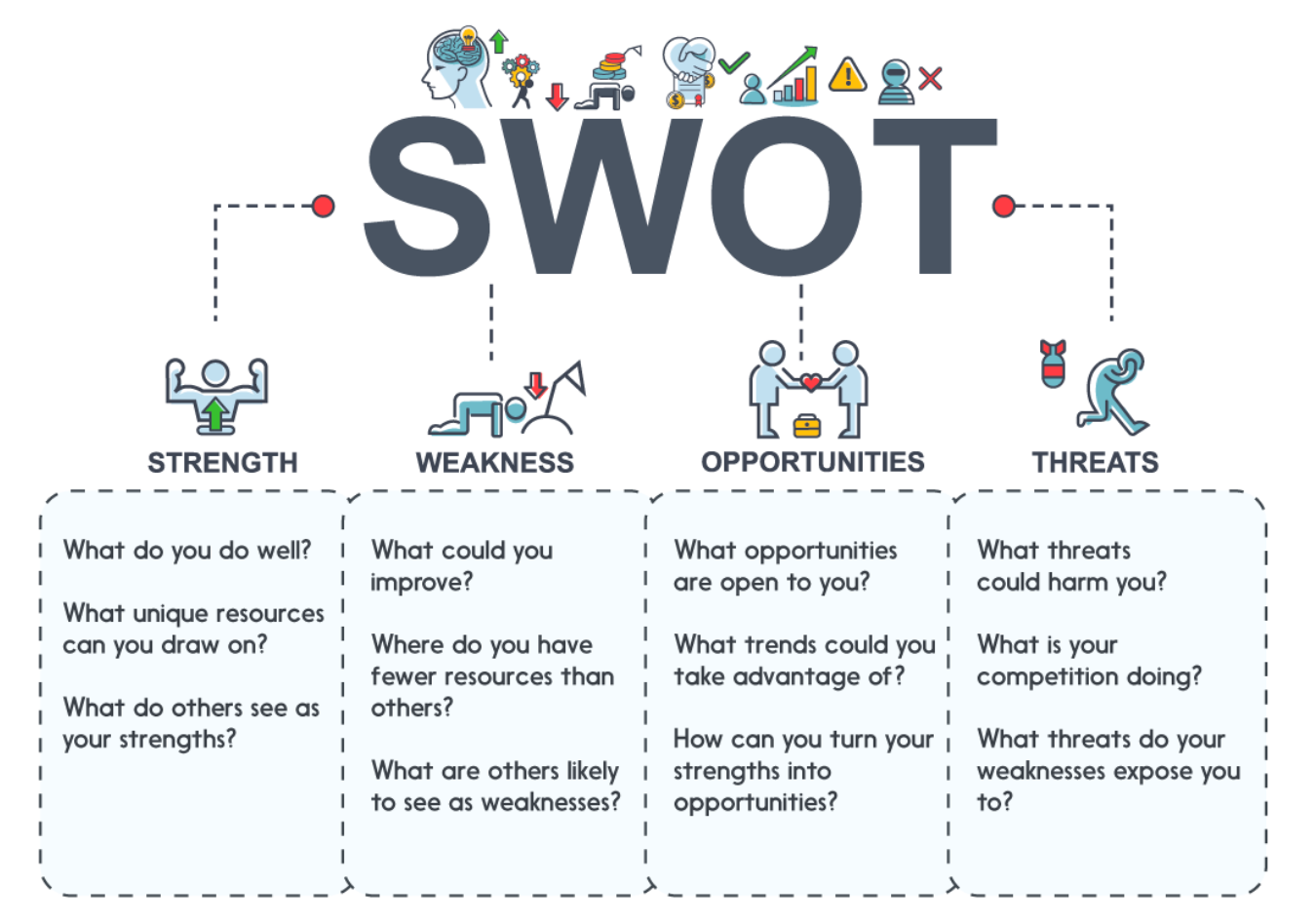 SWOT

STRENGTH

What do you do well?

What unique resources can you draw on?

What do others see as your strengths?

WEAKNESS

What could you improve?

Where do you have fewer resources than others?

What are others likely to see as weaknesses?

OPPORTUNITIES

What opportunities are open to you?

What trends could you take advantage of?

How can you turn your strengths into opportunities?

THREATS

What threats could harm you?

What is your competition doing?

What threats do your weaknesses expose you to?